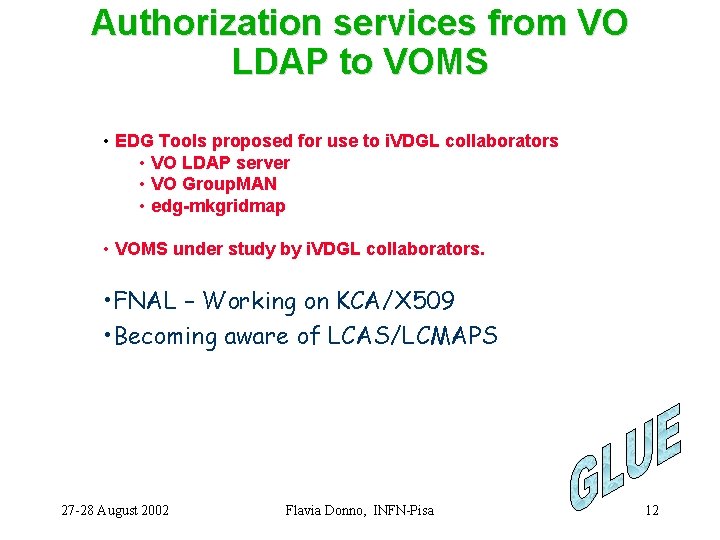 Authorization services from VO LDAP to VOMS

• EDG Tools proposed for use to iVDGL collaborators
• VO LDAP server
• VO GroupMAN
• edg-mkgridmap

• VOMS under study by iVDGL collaborators.

•FNAL – Working on KCA/X509
•Becoming aware of LCAS/LCMAPS

GLUE

27-28 August 2002

Flavia Donno, INFN-Pisa

12